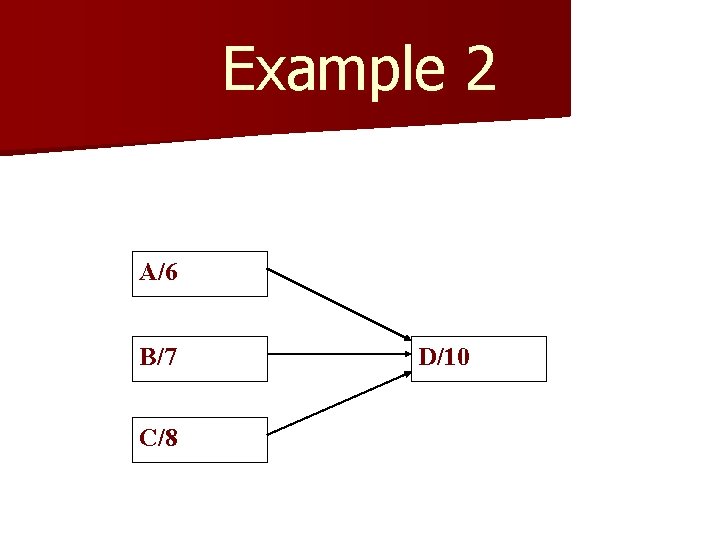 Example 2

A/6

B/7

C/8

D/10